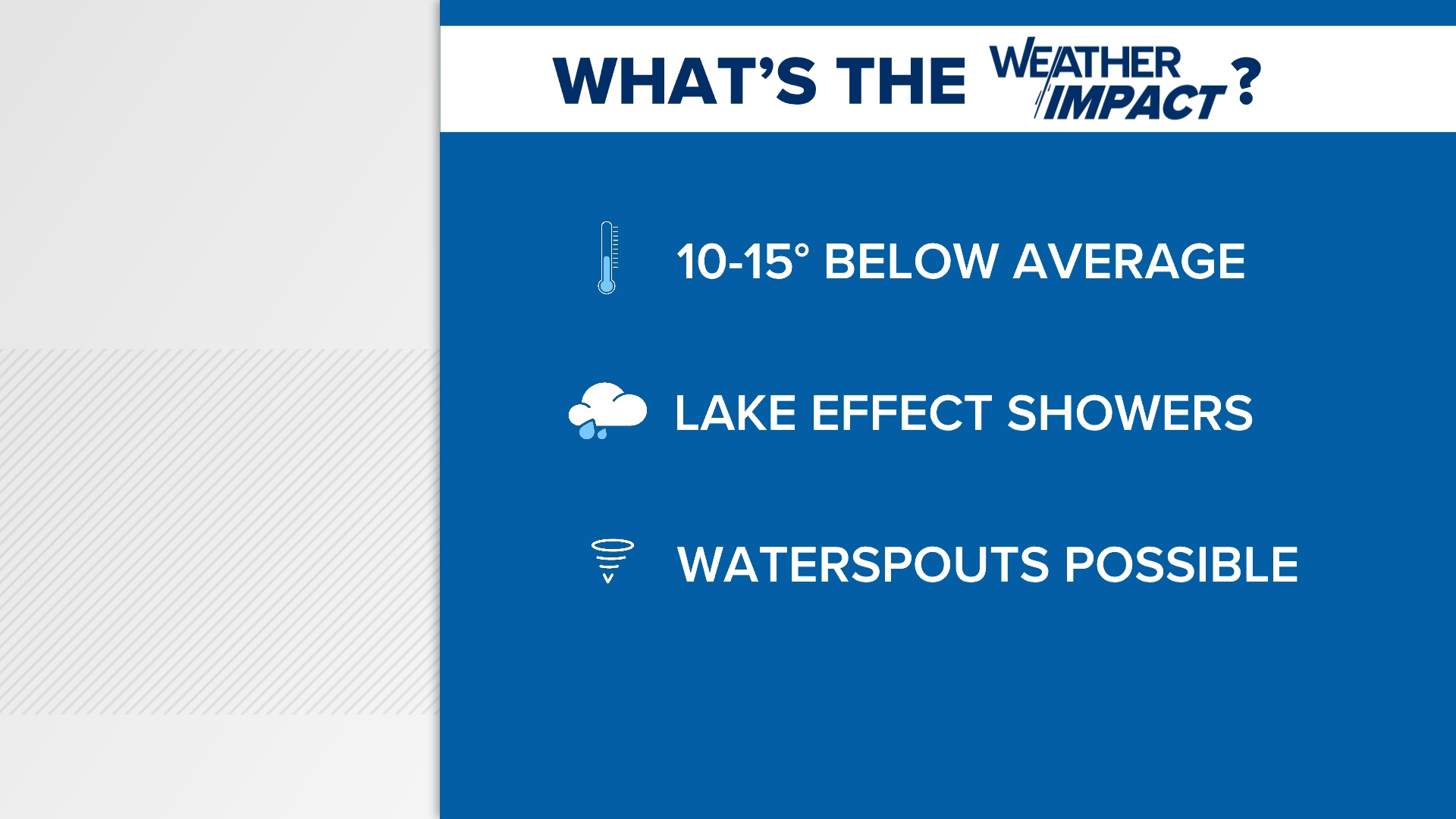 WHAT'S THE WEATHER IMPACT?

10-15° BELOW AVERAGE

LAKE EFFECT SHOWERS

WATERSPOUTS POSSIBLE